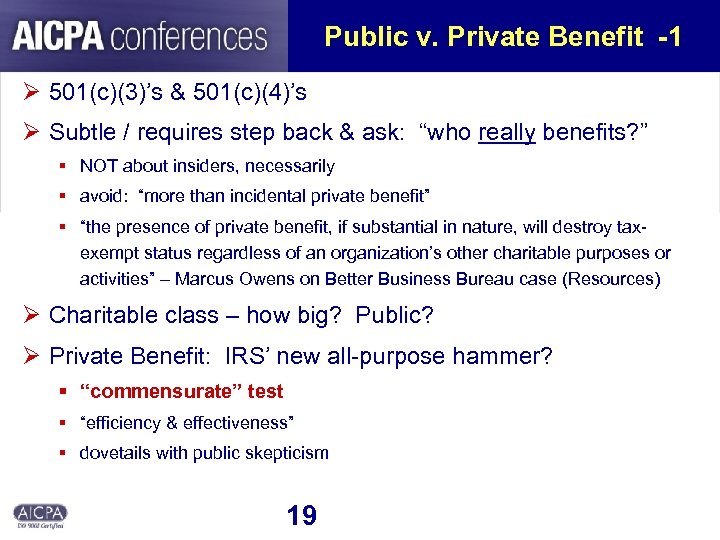 AICPA conferences

Public v. Private Benefit -1

➢ 501(c)(3)'s & 501(c)(4)'s

➢ Subtle / requires step back & ask: "who really benefits?"

▪ NOT about insiders, necessarily

▪ avoid: "more than incidental private benefit"

▪ "the presence of private benefit, if substantial in nature, will destroy tax-exempt status regardless of an organization's other charitable purposes or activities" – Marcus Owens on Better Business Bureau case (Resources)

➢ Charitable class – how big? Public?

➢ Private Benefit: IRS' new all-purpose hammer?

▪ "commensurate" test

▪ "efficiency & effectiveness"

▪ dovetails with public skepticism

AICPA
ISO 9001 Certified

19